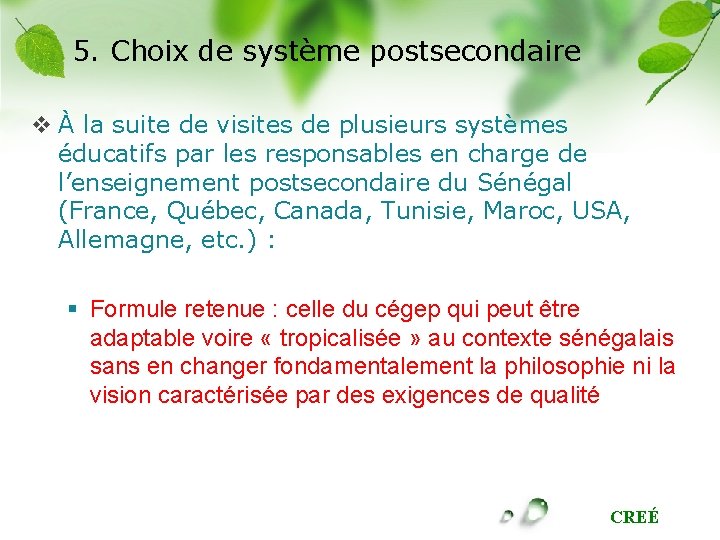 5. Choix de système postsecondaire

❖ À la suite de visites de plusieurs systèmes éducatifs par les responsables en charge de l'enseignement postsecondaire du Sénégal (France, Québec, Canada, Tunisie, Maroc, USA, Allemagne, etc.) :

▪ Formule retenue : celle du cégep qui peut être adaptable voire « tropicalisée » au contexte sénégalais sans en changer fondamentalement la philosophie ni la vision caractérisée par des exigences de qualité

CREÉ